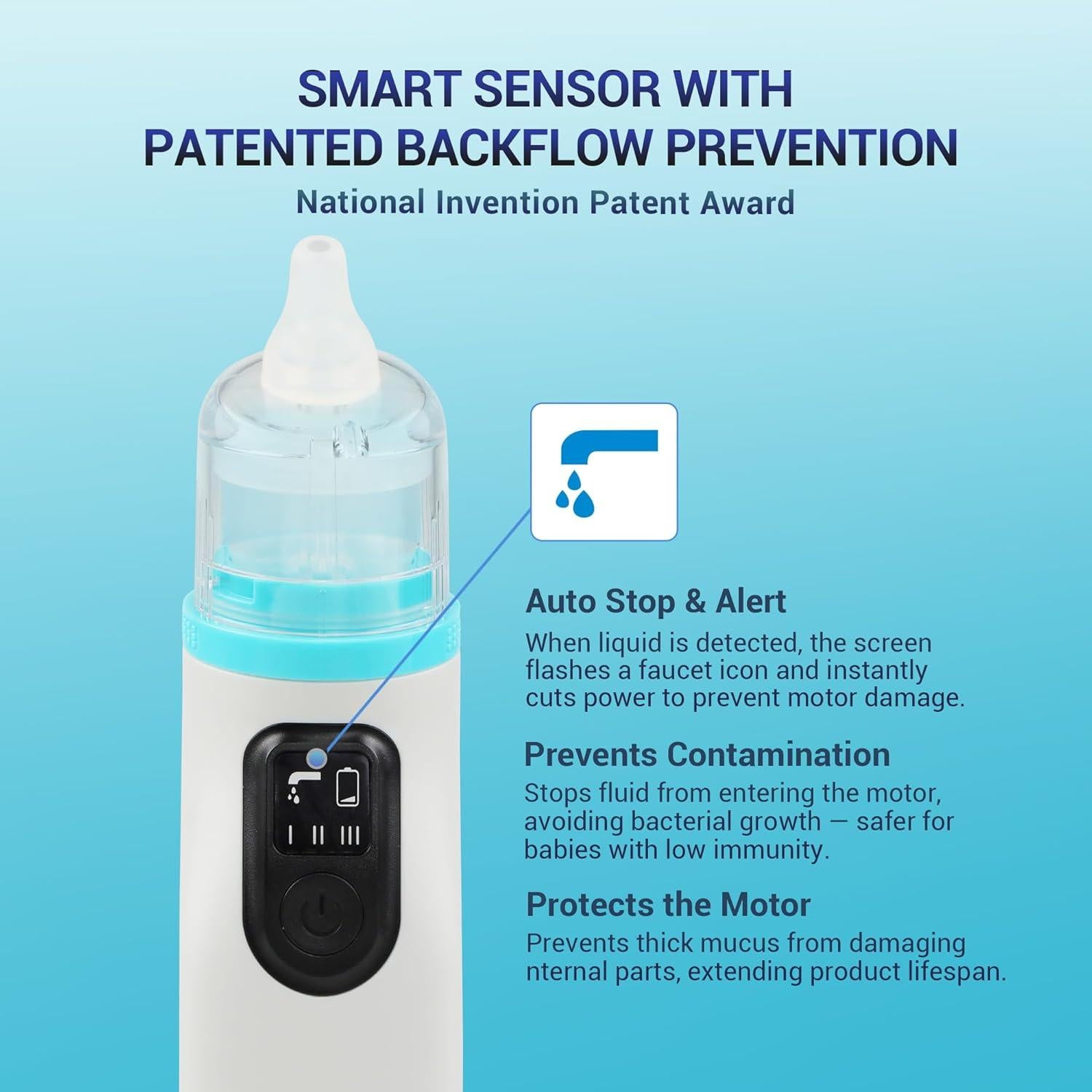 SMART SENSOR WITH PATENTED BACKFLOW PREVENTION

National Invention Patent Award

I II III

Auto Stop & Alert

When liquid is detected, the screen flashes a faucet icon and instantly cuts power to prevent motor damage.

Prevents Contamination

Stops fluid from entering the motor, avoiding bacterial growth — safer for babies with low immunity.

Protects the Motor

Prevents thick mucus from damaging nternal parts, extending product lifespan.